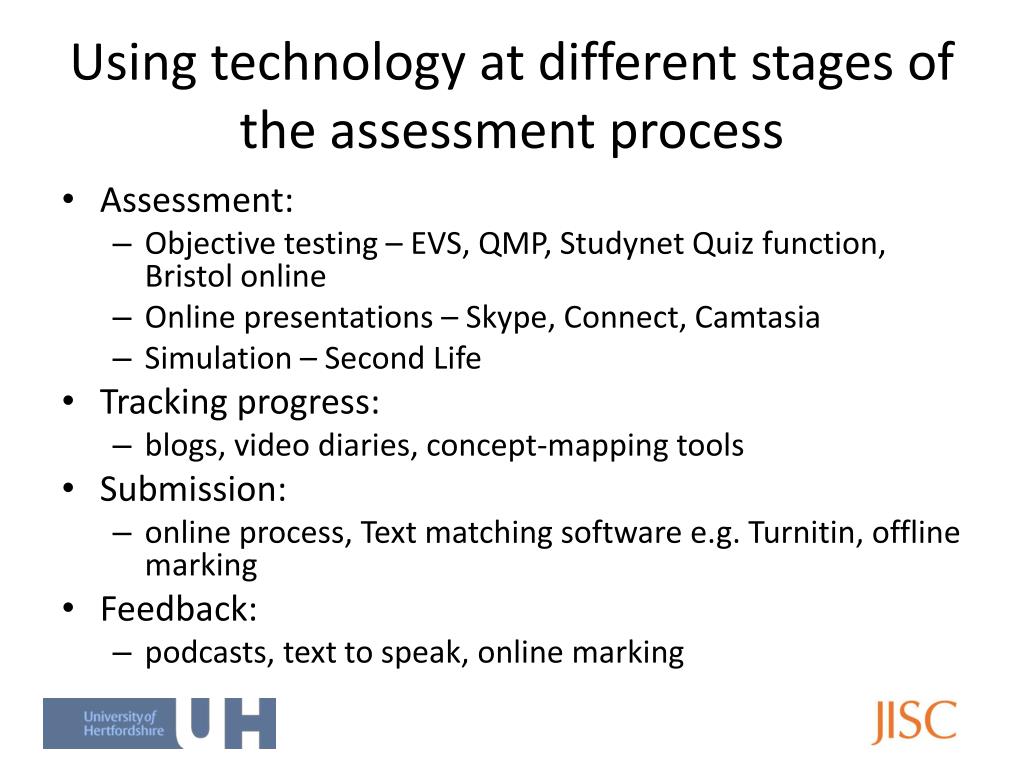 Using technology at different stages of the assessment process

• Assessment:
  – Objective testing – EVS, QMP, Studynet Quiz function, Bristol online
  – Online presentations – Skype, Connect, Camtasia
  – Simulation – Second Life
• Tracking progress:
  – blogs, video diaries, concept-mapping tools
• Submission:
  – online process, Text matching software e.g. Turnitin, offline marking
• Feedback:
  – podcasts, text to speak, online marking

University of Hertfordshire UH

JISC